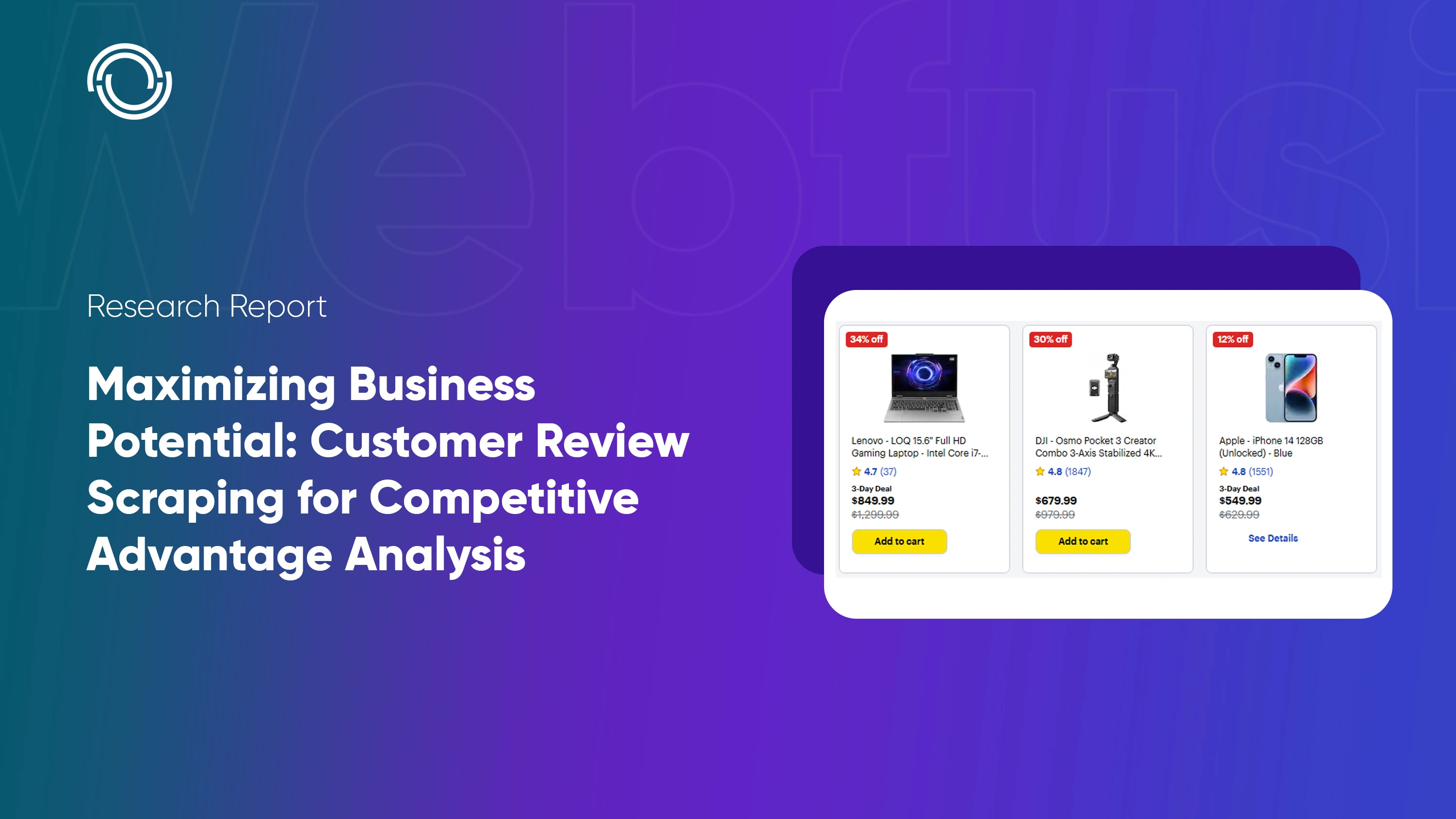 Research Report

Maximizing Business Potential: Customer Review Scraping for Competitive Advantage Analysis

34% off

Lenovo - LOQ 15.6" Full HD Gaming Laptop - Intel Core i7-...

4.7 (37)

3-Day Deal

$849.99

$1,299.99

Add to cart

30% off

DJI - Osmo Pocket 3 Creator Combo 3-Axis Stabilized 4K...

4.8 (1847)

$679.99

$979.99

Add to cart

12% off

Apple - iPhone 14 128GB (Unlocked) - Blue

4.8 (1551)

3-Day Deal

$549.99

$629.99

See Details